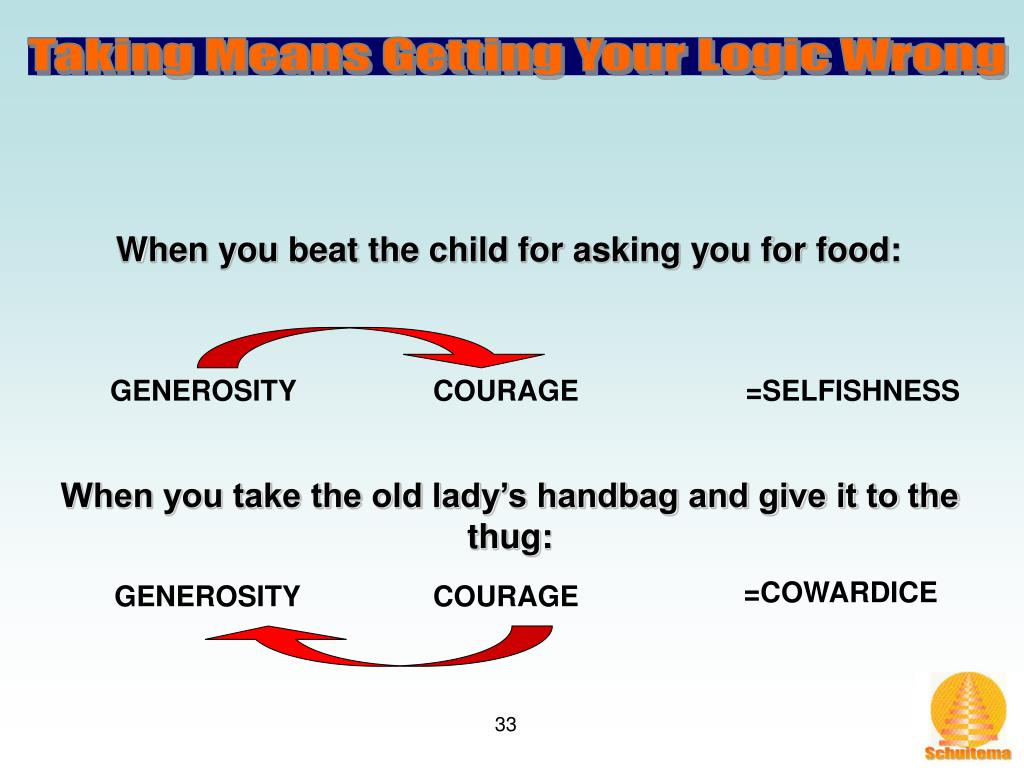 Taking Means Getting Your Logic Wrong

When you beat the child for asking you for food:

GENEROSITY COURAGE =SELFISHNESS

When you take the old lady's handbag and give it to the thug:

GENEROSITY COURAGE =COWARDICE

33

Schuitema